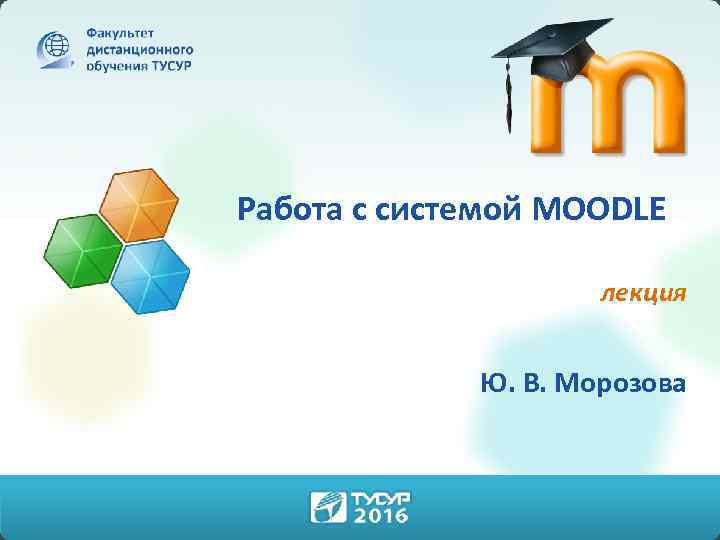 Факультет дистанционного обучения ТУСУР

m

Работа с системой MOODLE

лекция

Ю. В. Морозова

ТУСУР 2016